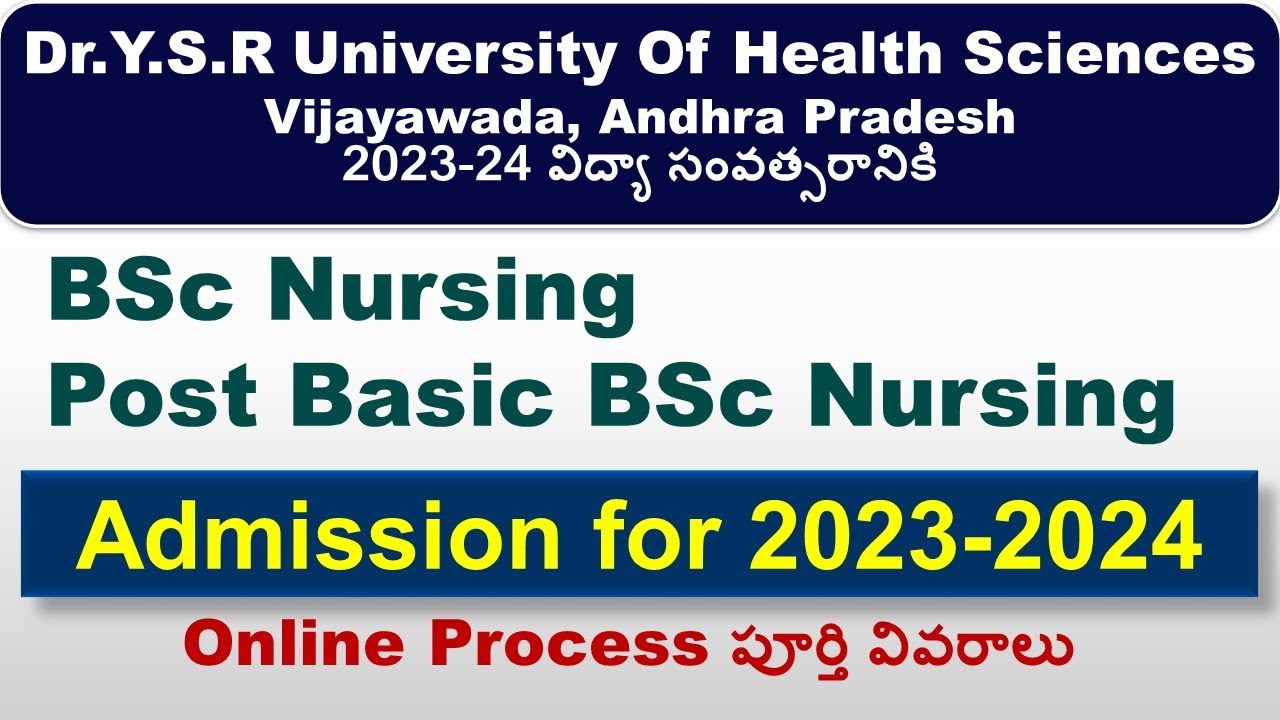 Dr.Y.S.R University Of Health Sciences
Vijayawada, Andhra Pradesh
2023-24 విద్యా సంవత్సరానికి

BSc Nursing
Post Basic BSc Nursing

Admission for 2023-2024

Online Process పూర్తి వివరాలు